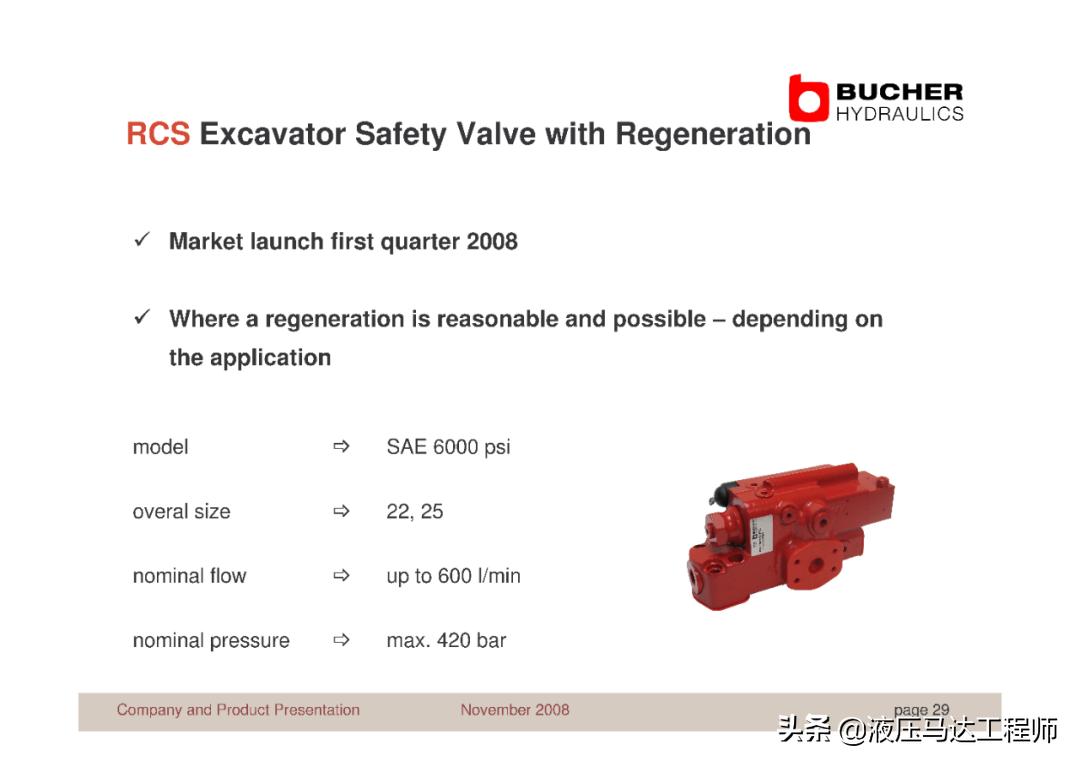 BUCHER
HYDRAULICS

RCS Excavator Safety Valve with Regeneration

✓ Market launch first quarter 2008

✓ Where a regeneration is reasonable and possible – depending on the application

model ⇨ SAE 6000 psi

overal size ⇨ 22, 25

nominal flow ⇨ up to 600 l/min

nominal pressure ⇨ max. 420 bar

Company and Product Presentation November 2008 page 29

头条 @液压马达工程师